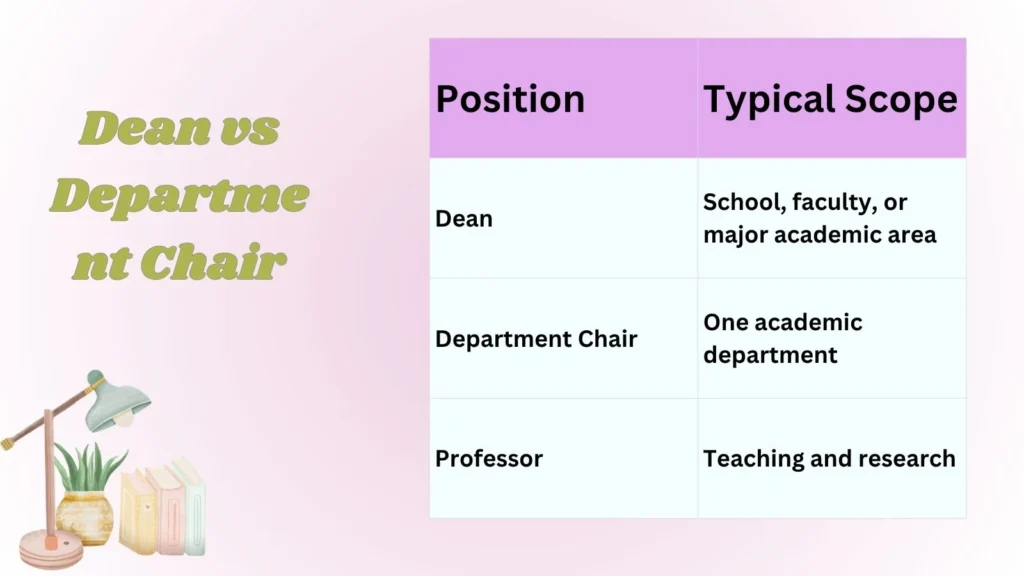 Dean vs Department Chair

| Position | Typical Scope |
|---|---|
| Dean | School, faculty, or major academic area |
| Department Chair | One academic department |
| Professor | Teaching and research |